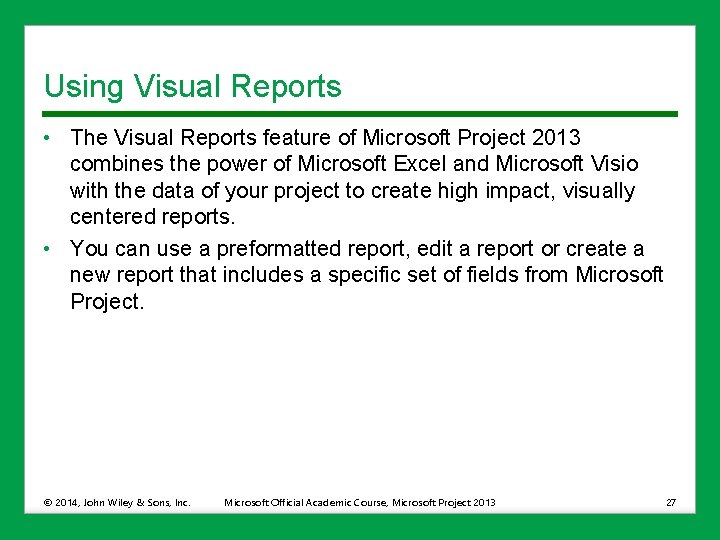 Using Visual Reports

• The Visual Reports feature of Microsoft Project 2013 combines the power of Microsoft Excel and Microsoft Visio with the data of your project to create high impact, visually centered reports.

• You can use a preformatted report, edit a report or create a new report that includes a specific set of fields from Microsoft Project.

© 2014, John Wiley & Sons, Inc. Microsoft Official Academic Course, Microsoft Project 2013 27